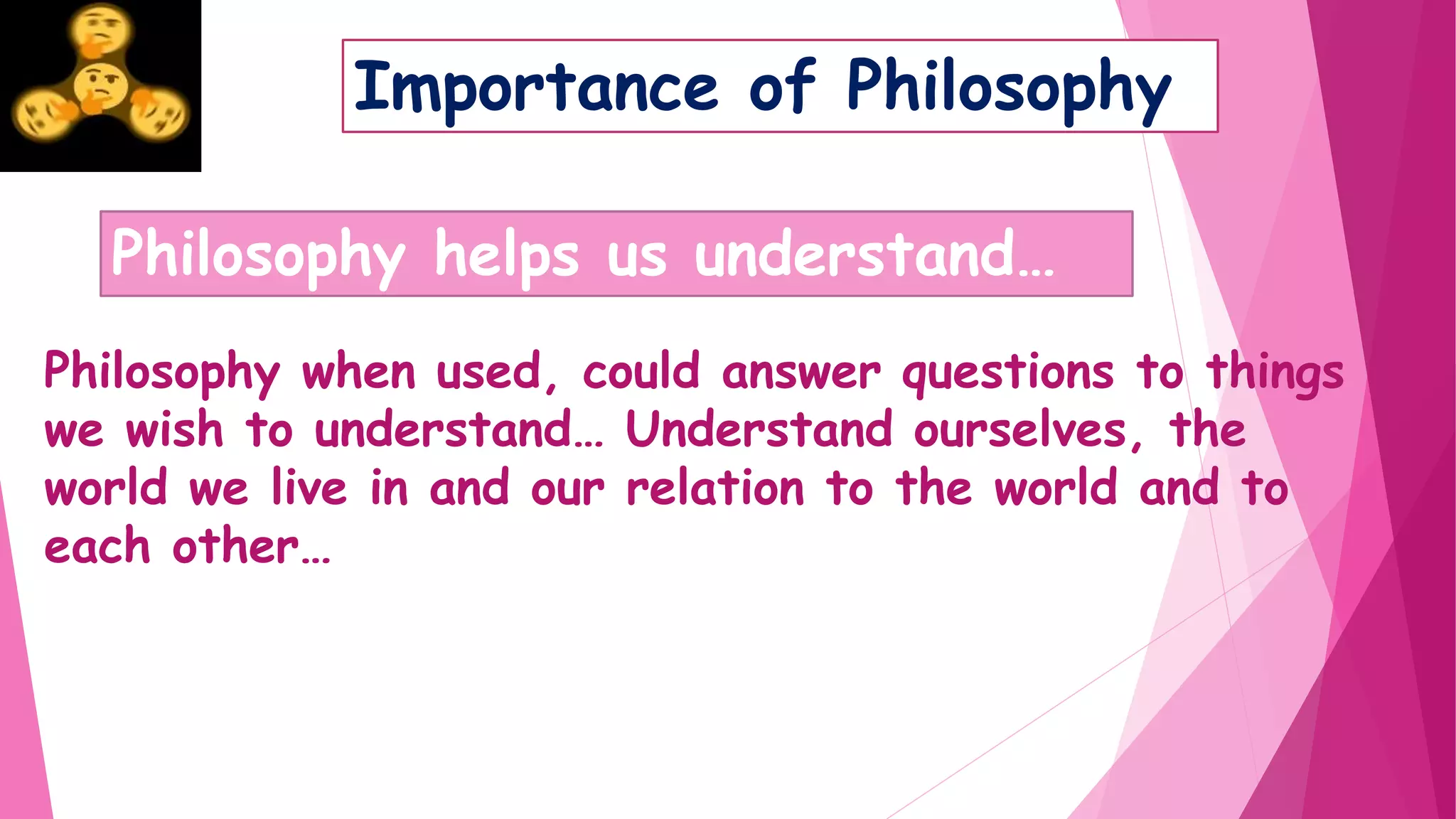 Importance of Philosophy

Philosophy helps us understand…

Philosophy when used, could answer questions to things we wish to understand… Understand ourselves, the world we live in and our relation to the world and to each other…